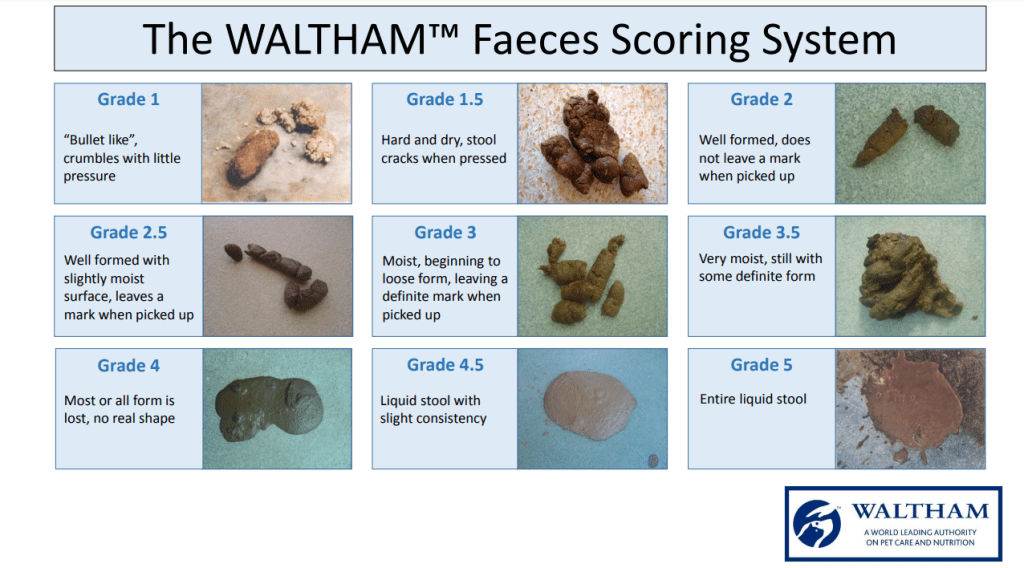 The WALTHAM™ Faeces Scoring System

Grade 1

"Bullet like", crumbles with little pressure

Grade 1.5

Hard and dry, stool cracks when pressed

Grade 2

Well formed, does not leave a mark when picked up

Grade 2.5

Well formed with slightly moist surface, leaves a mark when picked up

Grade 3

Moist, beginning to loose form, leaving a definite mark when picked up

Grade 3.5

Very moist, still with some definite form

Grade 4

Most or all form is lost, no real shape

Grade 4.5

Liquid stool with slight consistency

Grade 5

Entire liquid stool

WALTHAM
A WORLD LEADING AUTHORITY ON PET CARE AND NUTRITION